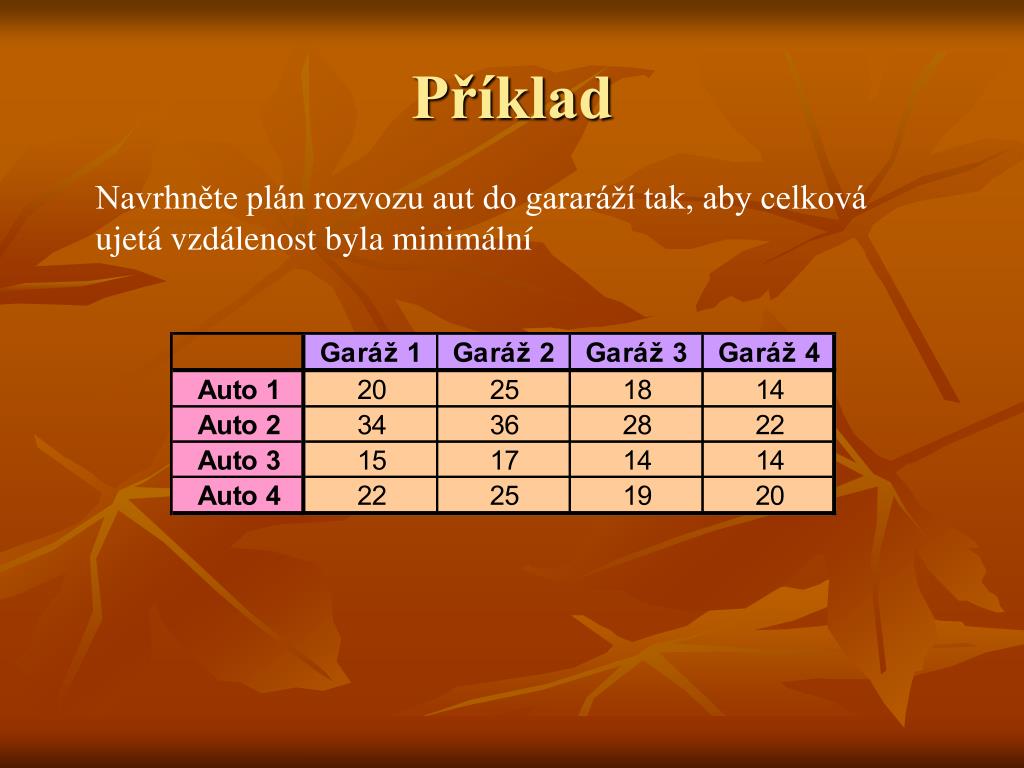 Příklad

Navrhněte plán rozvozu aut do gararáží tak, aby celková ujetá vzdálenost byla minimální

| | Garáž 1 | Garáž 2 | Garáž 3 | Garáž 4 |
|---|---|---|---|---|
| Auto 1 | 20 | 25 | 18 | 14 |
| Auto 2 | 34 | 36 | 28 | 22 |
| Auto 3 | 15 | 17 | 14 | 14 |
| Auto 4 | 22 | 25 | 19 | 20 |